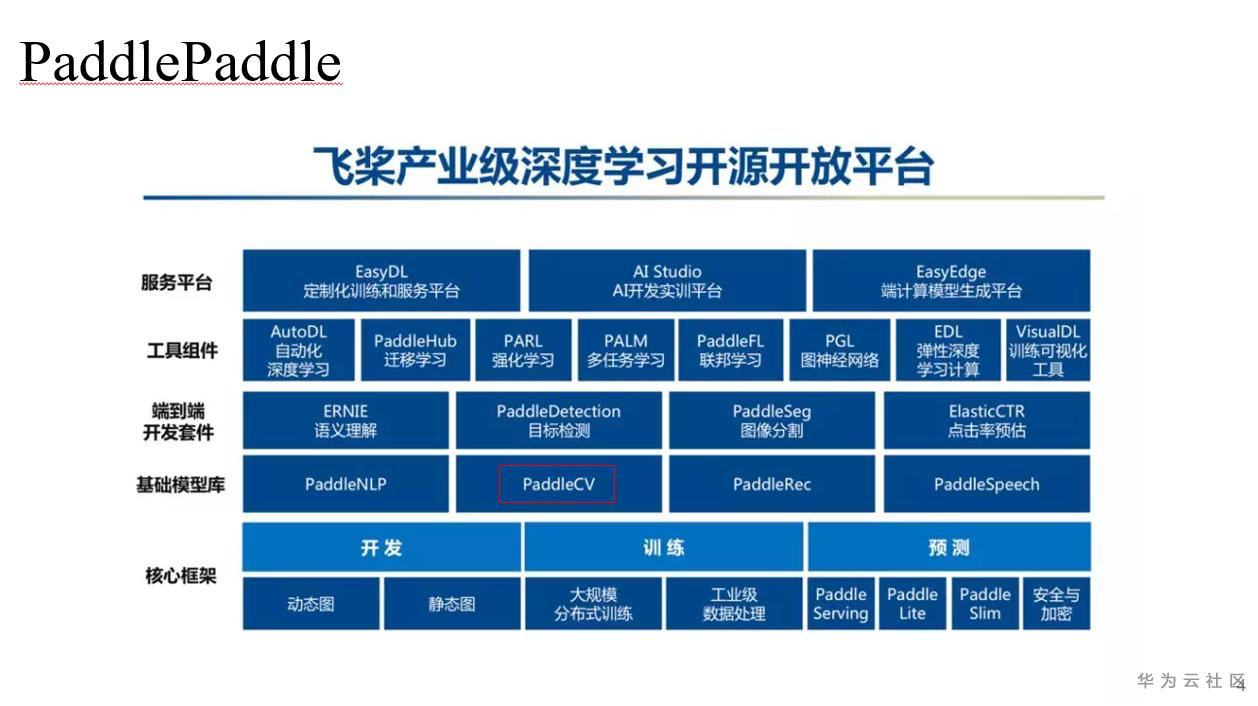 PaddlePaddle

飞桨产业级深度学习开源开放平台

服务平台

EasyDL
定制化训练和服务平台

AI Studio
AI开发实训平台

EasyEdge
端计算模型生成平台

工具组件

AutoDL
自动化
深度学习

PaddleHub
迁移学习

PARL
强化学习

PALM
多任务学习

PaddleFL
联邦学习

PGL
图神经网络

EDL
弹性深度
学习计算

VisualDL
训练可视化
工具

端到端
开发套件

ERNIE
语义理解

PaddleDetection
目标检测

PaddleSeg
图像分割

ElasticCTR
点击率预估

基础模型库

PaddleNLP

PaddleCV

PaddleRec

PaddleSpeech

核心框架

开发

训练

预测

动态图

静态图

大规模
分布式训练

工业级
数据处理

Paddle
Serving

Paddle
Lite

Paddle
Slim

安全与
加密

华为云社区

4